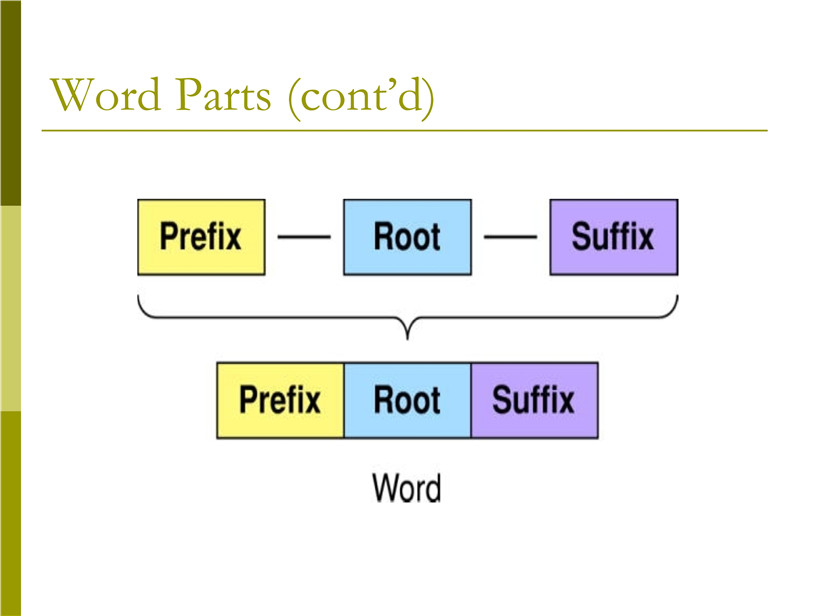 Word Parts (cont'd)

Prefix — Root — Suffix

Prefix Root Suffix

Word